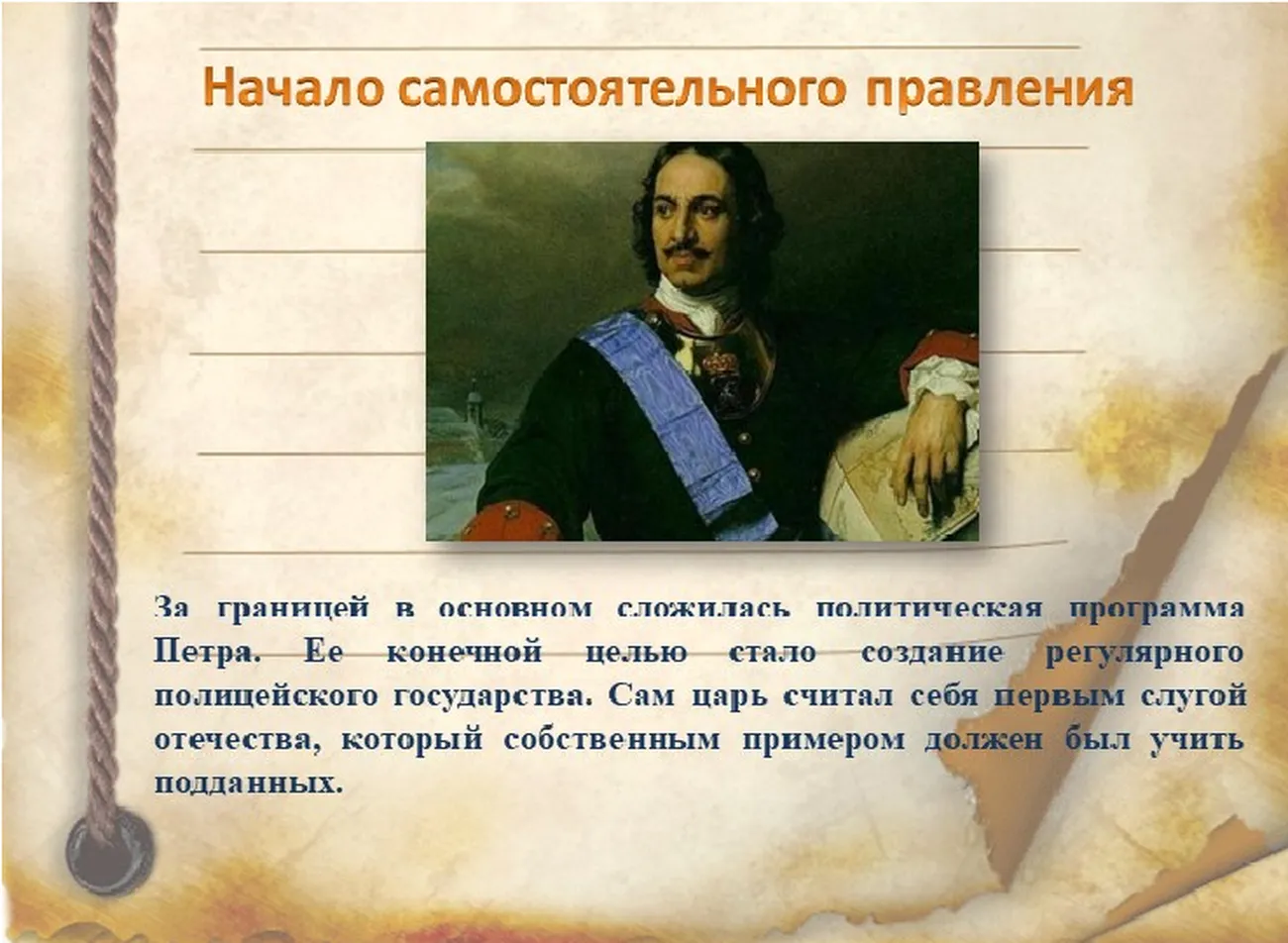 Начало самостоятельного правления

За границей в основном сложилась политическая программа Петра. Ее конечной целью стало создание регулярного полицейского государства. Сам царь считал себя первым слугой отечества, который собственным примером должен был учить подданных.